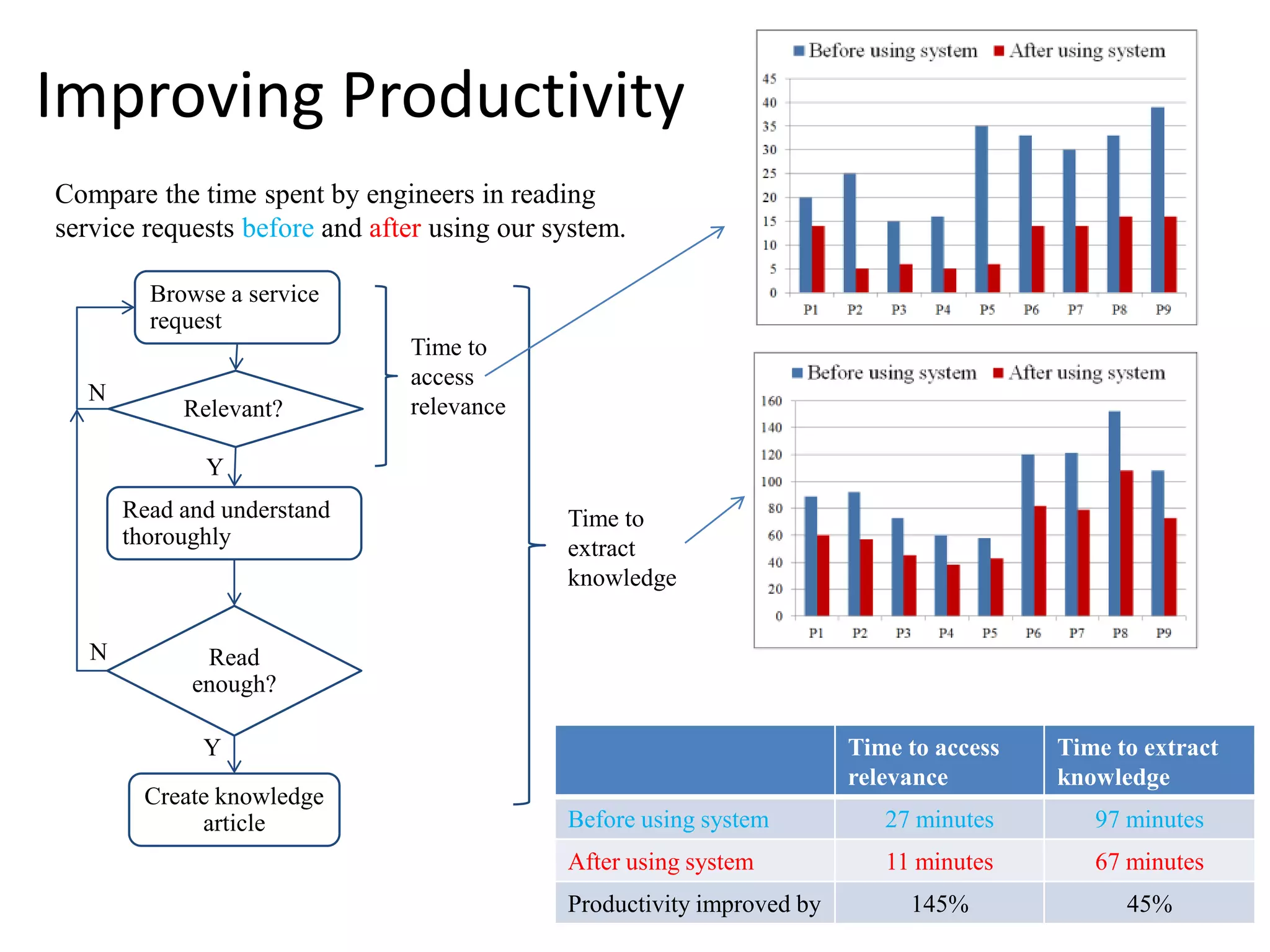 Improving Productivity

Compare the time spent by engineers in reading service requests before and after using our system.

Browse a service request

N

Relevant?

Y

Read and understand thoroughly

N

Read enough?

Y

Create knowledge article

Time to access relevance

Time to extract knowledge

Before using system After using system

45 40 35 30 25 20 15 10 5 0

P1 P2 P3 P4 P5 P6 P7 P8 P9

Before using system After using system

160 140 120 100 80 60 40 20 0

P1 P2 P3 P4 P5 P6 P7 P8 P9

| | Time to access relevance | Time to extract knowledge |
|---|---|---|
| Before using system | 27 minutes | 97 minutes |
| After using system | 11 minutes | 67 minutes |
| Productivity improved by | 145% | 45% |